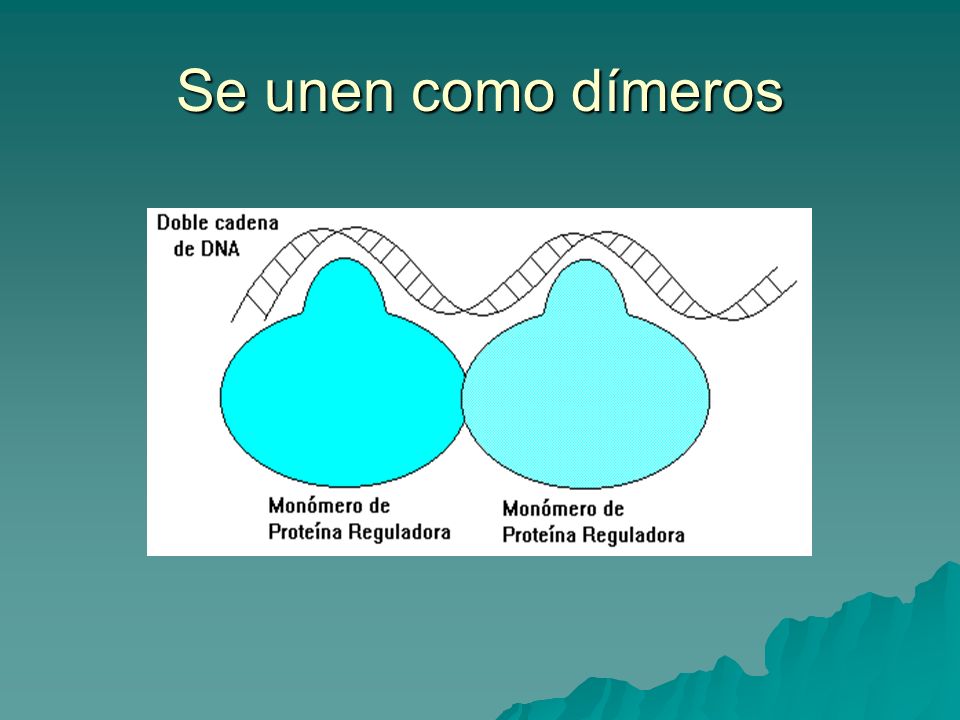 Se unen como dímeros

Doble cadena de DNA

Monómero de Proteína Reguladora

Monómero de Proteína Reguladora